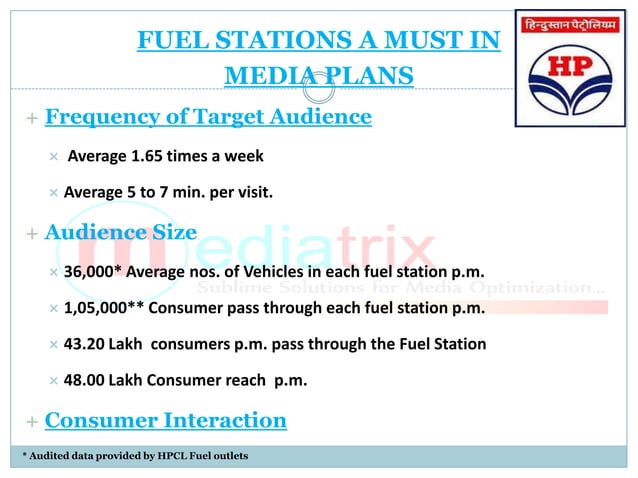 FUEL STATIONS A MUST IN MEDIA PLANS

हिन्दुस्तान पेट्रोलियम

HP

+ Frequency of Target Audience

× Average 1.65 times a week

× Average 5 to 7 min. per visit.

+ Audience Size

mediatrix

Sublime Solutions for Media Optimization...

× 36,000* Average nos. of Vehicles in each fuel station p.m.

× 1,05,000** Consumer pass through each fuel station p.m.

× 43.20 Lakh consumers p.m. pass through the Fuel Station

× 48.00 Lakh Consumer reach p.m.

+ Consumer Interaction

* Audited data provided by HPCL Fuel outlets